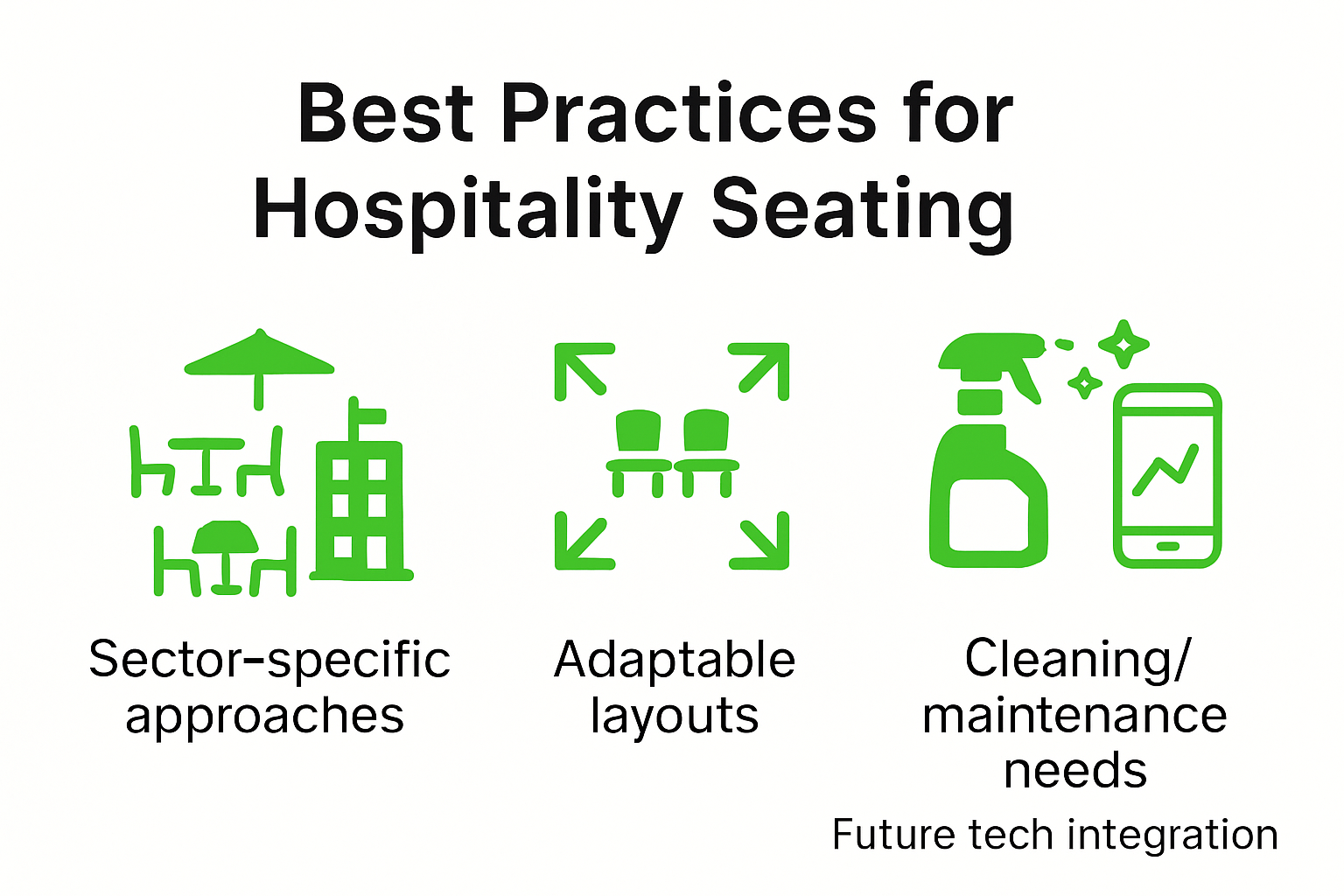 Best Practices for Hospitality Seating

Sector-specific approaches

Adaptable layouts

Cleaning/ maintenance needs

Future tech integration